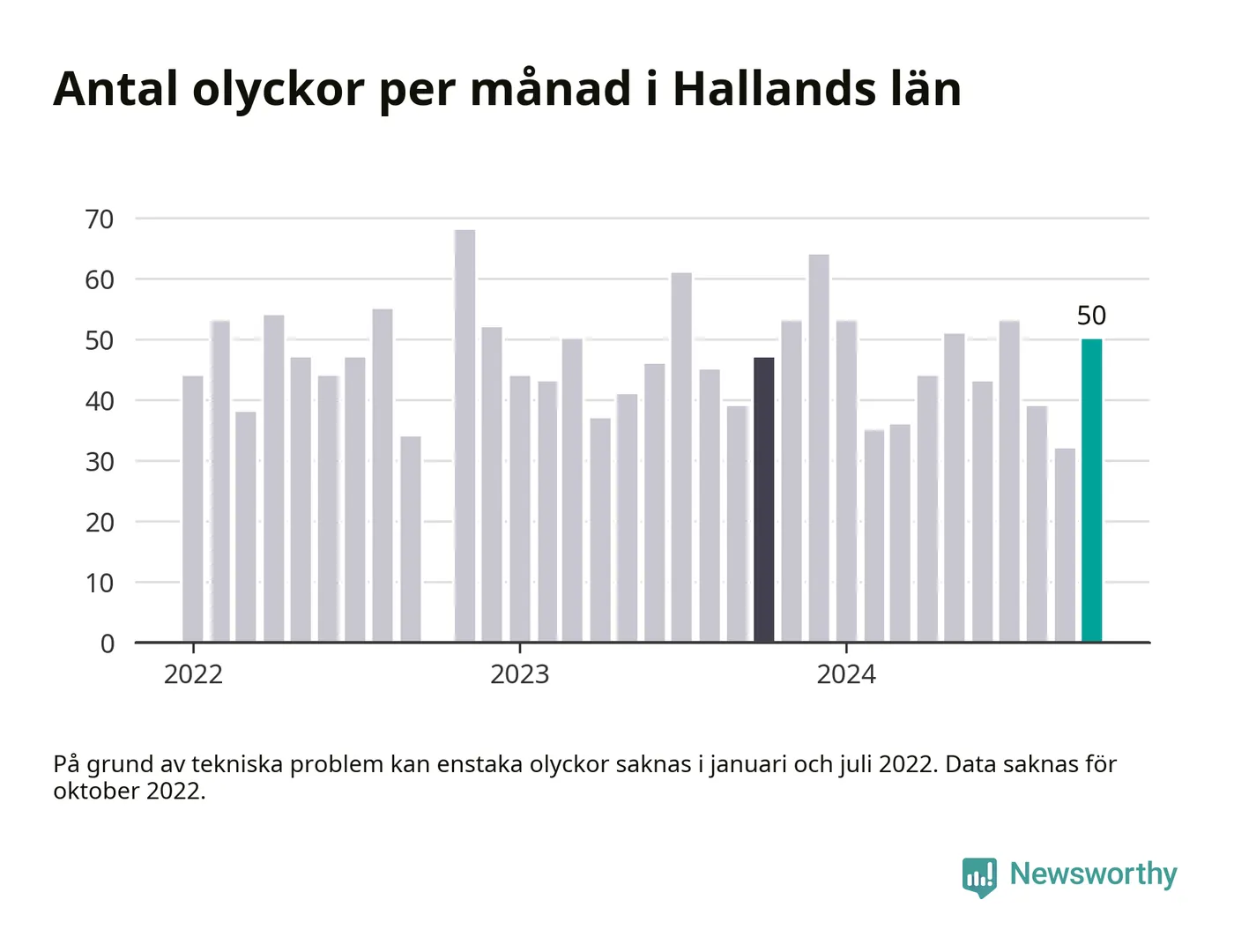 Antal olyckor per månad i Hallands län

70
60
50
40
30
20
10
0

50

2022
2023
2024

På grund av tekniska problem kan enstaka olyckor saknas i januari och juli 2022. Data saknas för oktober 2022.

Newsworthy